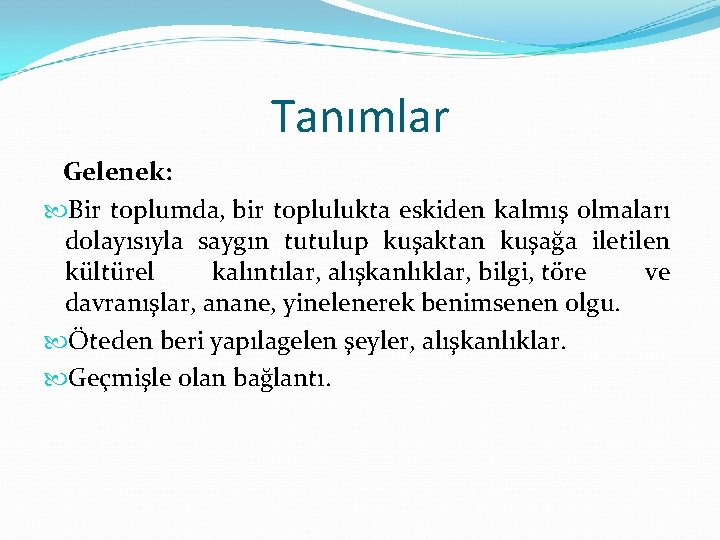 Tanımlar

Gelenek:

Bir toplumda, bir toplulukta eskiden kalmış olmaları dolayısıyla saygın tutulup kuşaktan kuşağa iletilen kültürel kalıntılar, alışkanlıklar, bilgi, töre ve davranışlar, anane, yinelenerek benimsenen olgu.

Öteden beri yapılagelen şeyler, alışkanlıklar.

Geçmişle olan bağlantı.